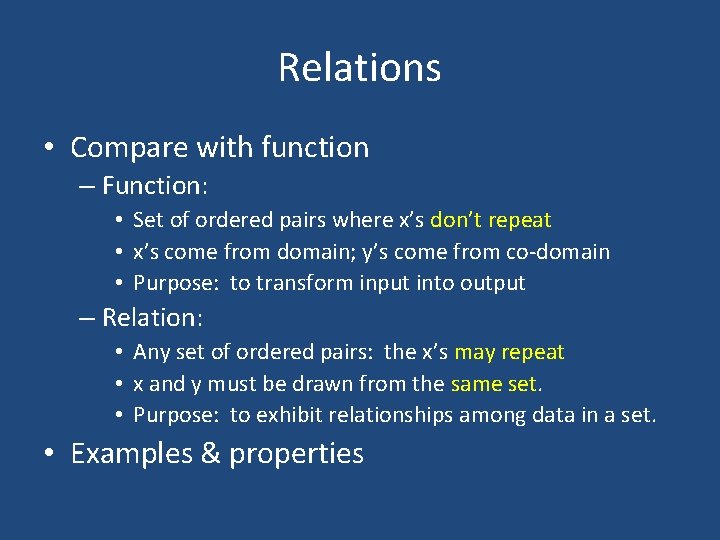 Relations

• Compare with function
– Function:
• Set of ordered pairs where x's don't repeat
• x's come from domain; y's come from co-domain
• Purpose: to transform input into output
– Relation:
• Any set of ordered pairs: the x's may repeat
• x and y must be drawn from the same set.
• Purpose: to exhibit relationships among data in a set.

• Examples & properties